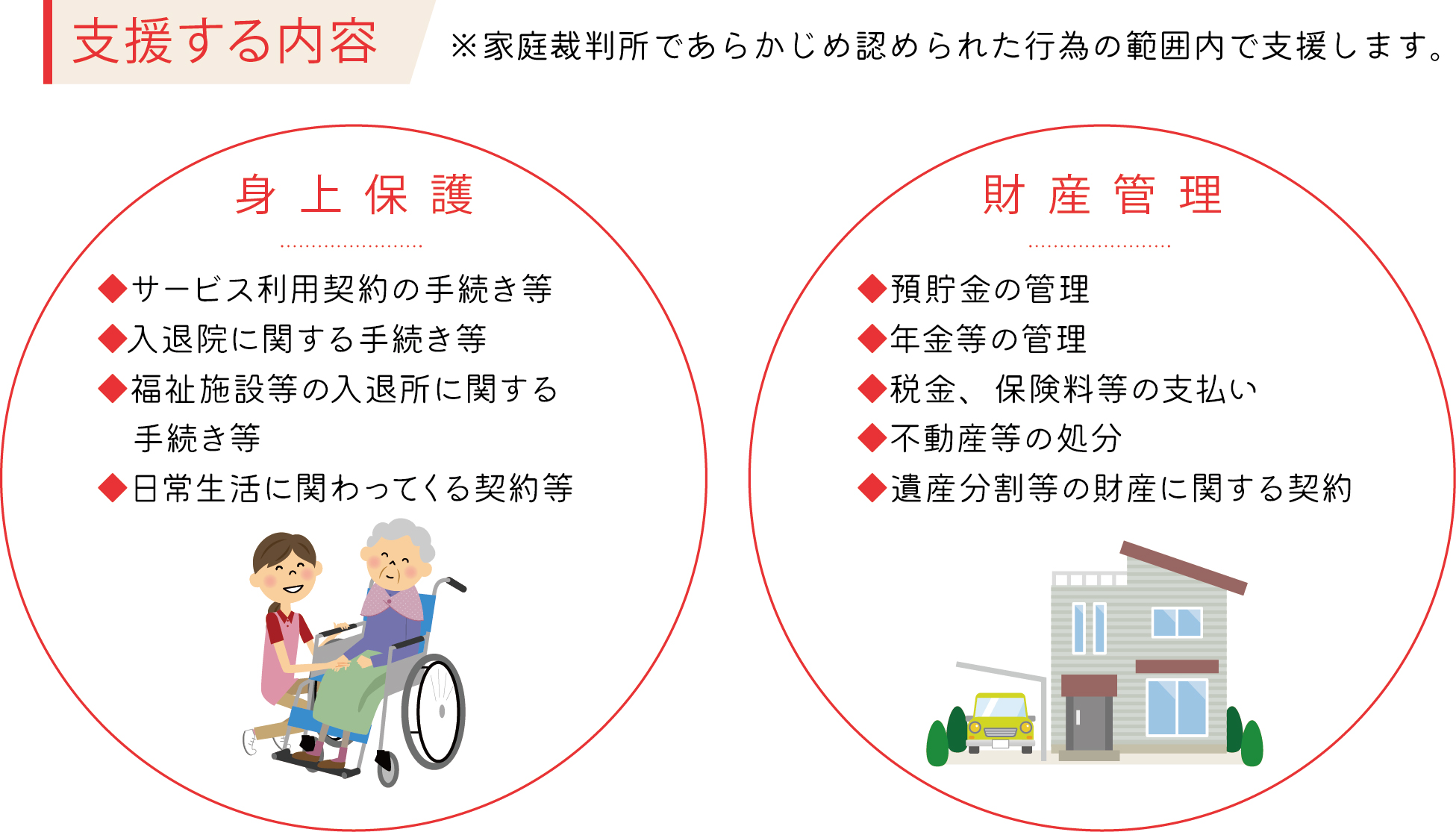 支援する内容

※家庭裁判所であらかじめ認められた行為の範囲内で支援します。

身上保護

◆サービス利用契約の手続き等
◆入退院に関する手続き等
◆福祉施設等の入退所に関する手続き等
◆日常生活に関わってくる契約等

財産管理

◆預貯金の管理
◆年金等の管理
◆税金、保険料等の支払い
◆不動産等の処分
◆遺産分割等の財産に関する契約